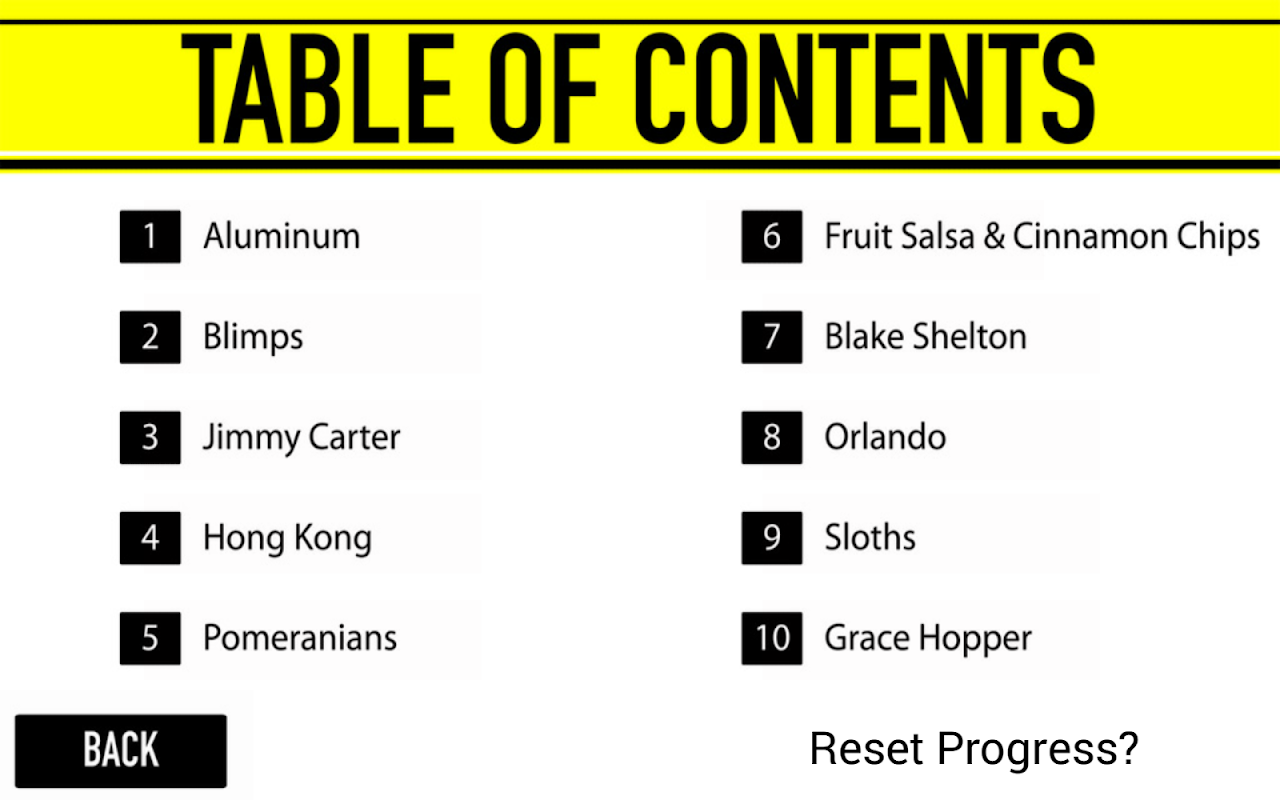 TABLE OF CONTENTS

1 Aluminum

2 Blimps

3 Jimmy Carter

4 Hong Kong

5 Pomeranians

6 Fruit Salsa & Cinnamon Chips

7 Blake Shelton

8 Orlando

9 Sloths

10 Grace Hopper

BACK

Reset Progress?